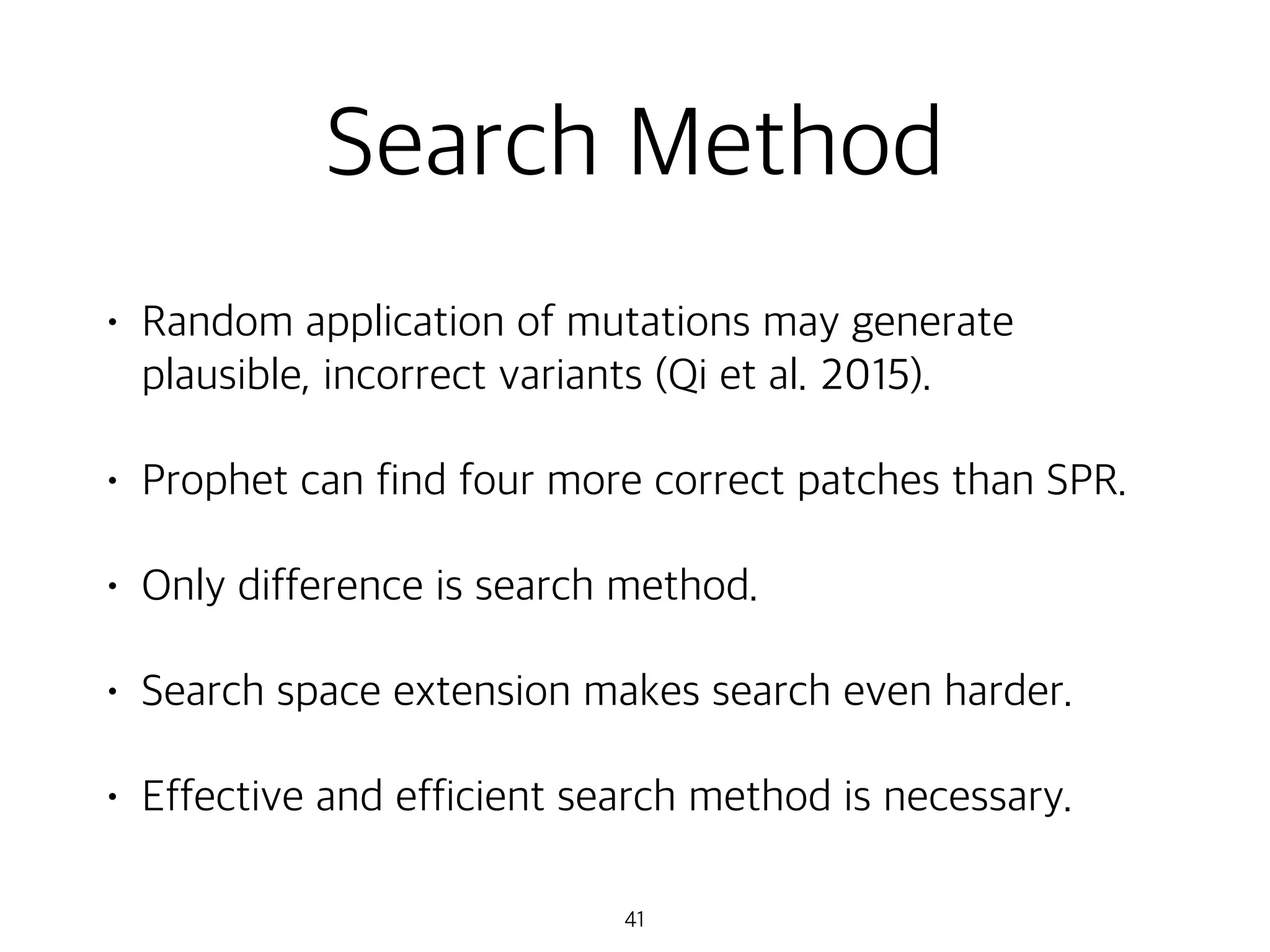 Search Method

• Random application of mutations may generate plausible, incorrect variants (Qi et al. 2015).

• Prophet can find four more correct patches than SPR.

• Only difference is search method.

• Search space extension makes search even harder.

• Effective and efficient search method is necessary.

41